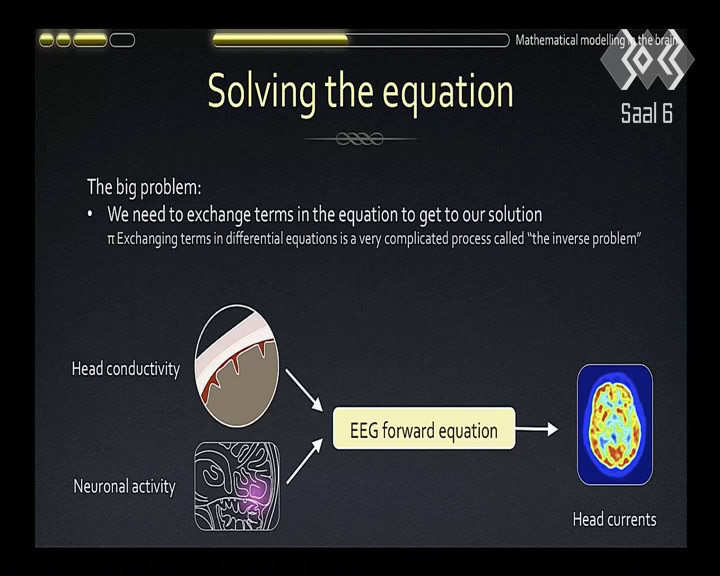 Mathematical modelling in the brain

Saal 6

Solving the equation

The big problem:

• We need to exchange terms in the equation to get to our solution

π Exchanging terms in differential equations is a very complicated process called "the inverse problem"

Head conductivity

Neuronal activity

EEG forward equation

Head currents